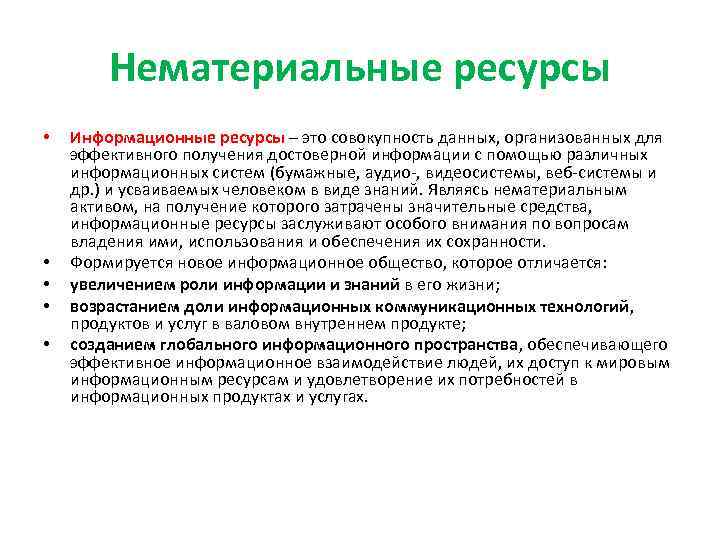 Нематериальные ресурсы

• Информационные ресурсы – это совокупность данных, организованных для эффективного получения достоверной информации с помощью различных информационных систем (бумажные, аудио-, видеосистемы, веб-системы и др.) и усваиваемых человеком в виде знаний. Являясь нематериальным активом, на получение которого затрачены значительные средства, информационные ресурсы заслуживают особого внимания по вопросам владения ими, использования и обеспечения их сохранности.
• Формируется новое информационное общество, которое отличается:
• увеличением роли информации и знаний в его жизни;
• возрастанием доли информационных коммуникационных технологий, продуктов и услуг в валовом внутреннем продукте;
• созданием глобального информационного пространства, обеспечивающего эффективное информационное взаимодействие людей, их доступ к мировым информационным ресурсам и удовлетворение их потребностей в информационных продуктах и услугах.